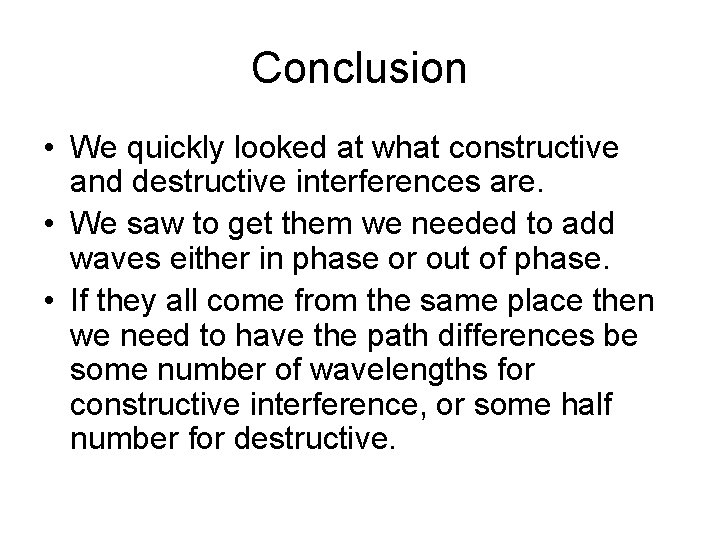 Conclusion

• We quickly looked at what constructive and destructive interferences are.
• We saw to get them we needed to add waves either in phase or out of phase.
• If they all come from the same place then we need to have the path differences be some number of wavelengths for constructive interference, or some half number for destructive.